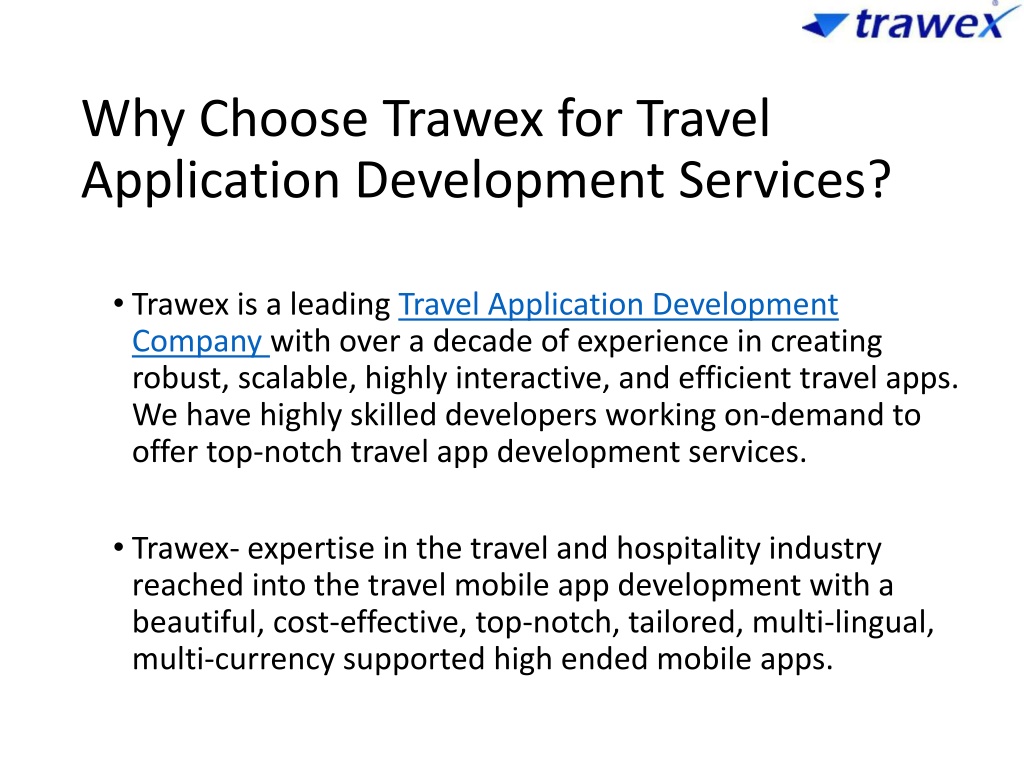 trawex

Why Choose Trawex for Travel Application Development Services?

• Trawex is a leading Travel Application Development Company with over a decade of experience in creating robust, scalable, highly interactive, and efficient travel apps. We have highly skilled developers working on-demand to offer top-notch travel app development services.

• Trawex- expertise in the travel and hospitality industry reached into the travel mobile app development with a beautiful, cost-effective, top-notch, tailored, multi-lingual, multi-currency supported high ended mobile apps.